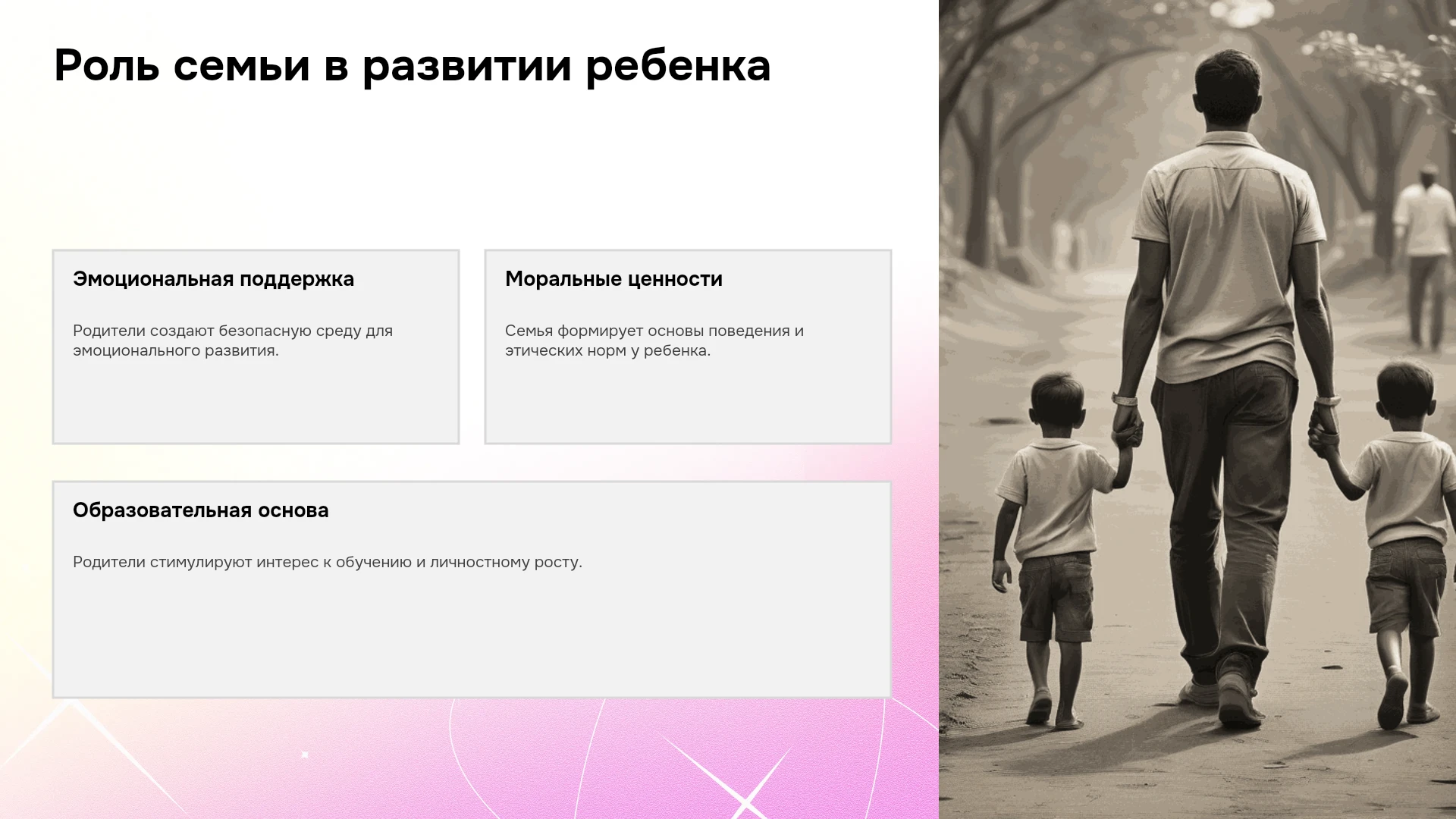 Роль семьи в развитии ребенка

Эмоциональная поддержка

Родители создают безопасную среду для эмоционального развития.

Моральные ценности

Семья формирует основы поведения и этических норм у ребенка.

Образовательная основа

Родители стимулируют интерес к обучению и личностному росту.